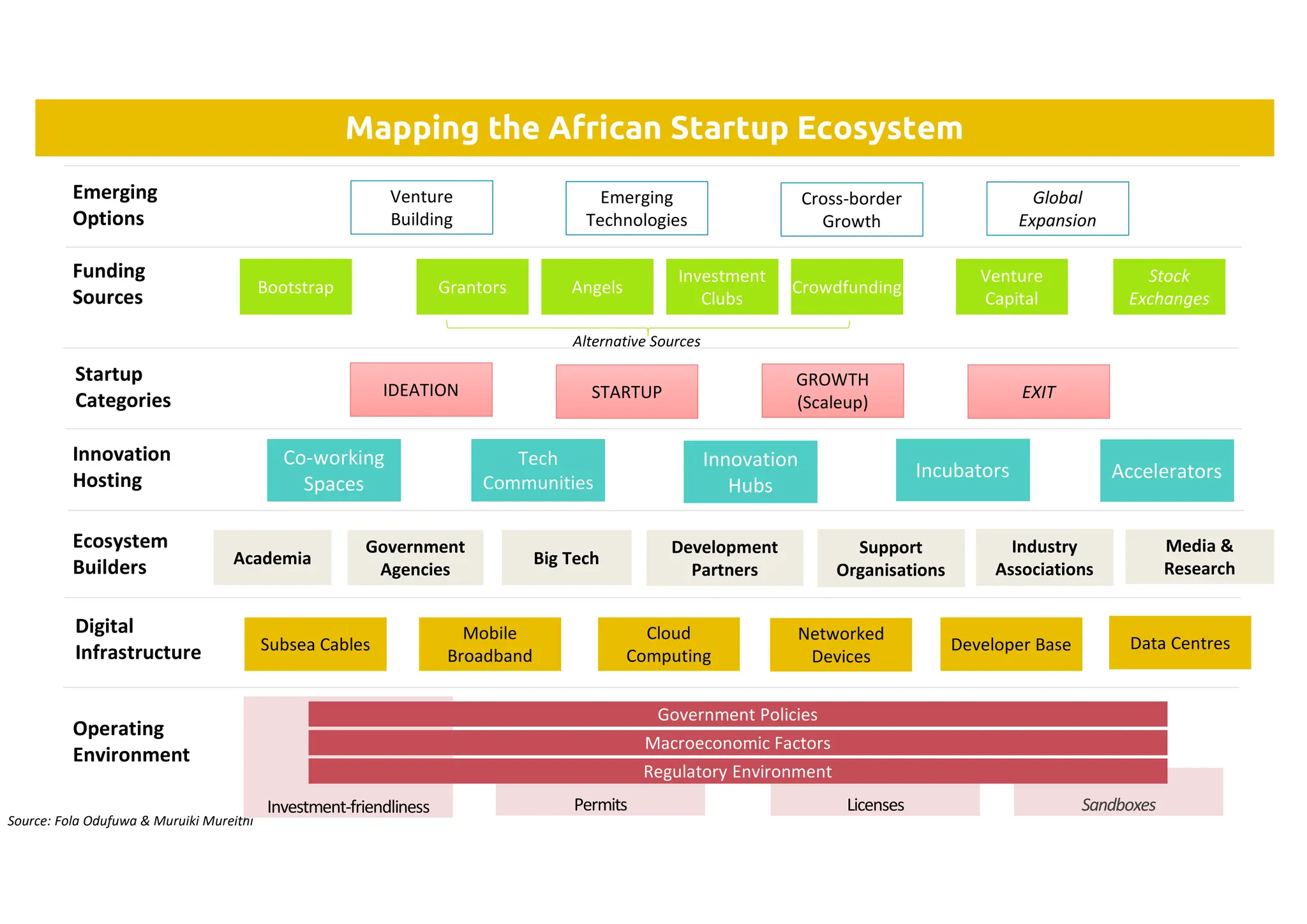 Mapping the African Startup Ecosystem

Emerging Options

Venture Building

Emerging Technologies

Cross-border Growth

Global Expansion

Funding Sources

Bootstrap

Grantors

Angels

Investment Clubs

Crowdfunding

Venture Capital

Stock Exchanges

Alternative Sources

Startup Categories

IDEATION

STARTUP

GROWTH (Scaleup)

EXIT

Innovation Hosting

Co-working Spaces

Tech Communities

Innovation Hubs

Incubators

Accelerators

Ecosystem Builders

Academia

Government Agencies

Big Tech

Development Partners

Support Organisations

Industry Associations

Media & Research

Digital Infrastructure

Subsea Cables

Mobile Broadband

Cloud Computing

Networked Devices

Developer Base

Data Centres

Operating Environment

Government Policies

Macroeconomic Factors

Regulatory Environment

Investment-friendliness

Permits

Licenses

Sandboxes

Source: Fola Odufuwa & Muruiki Mureithi